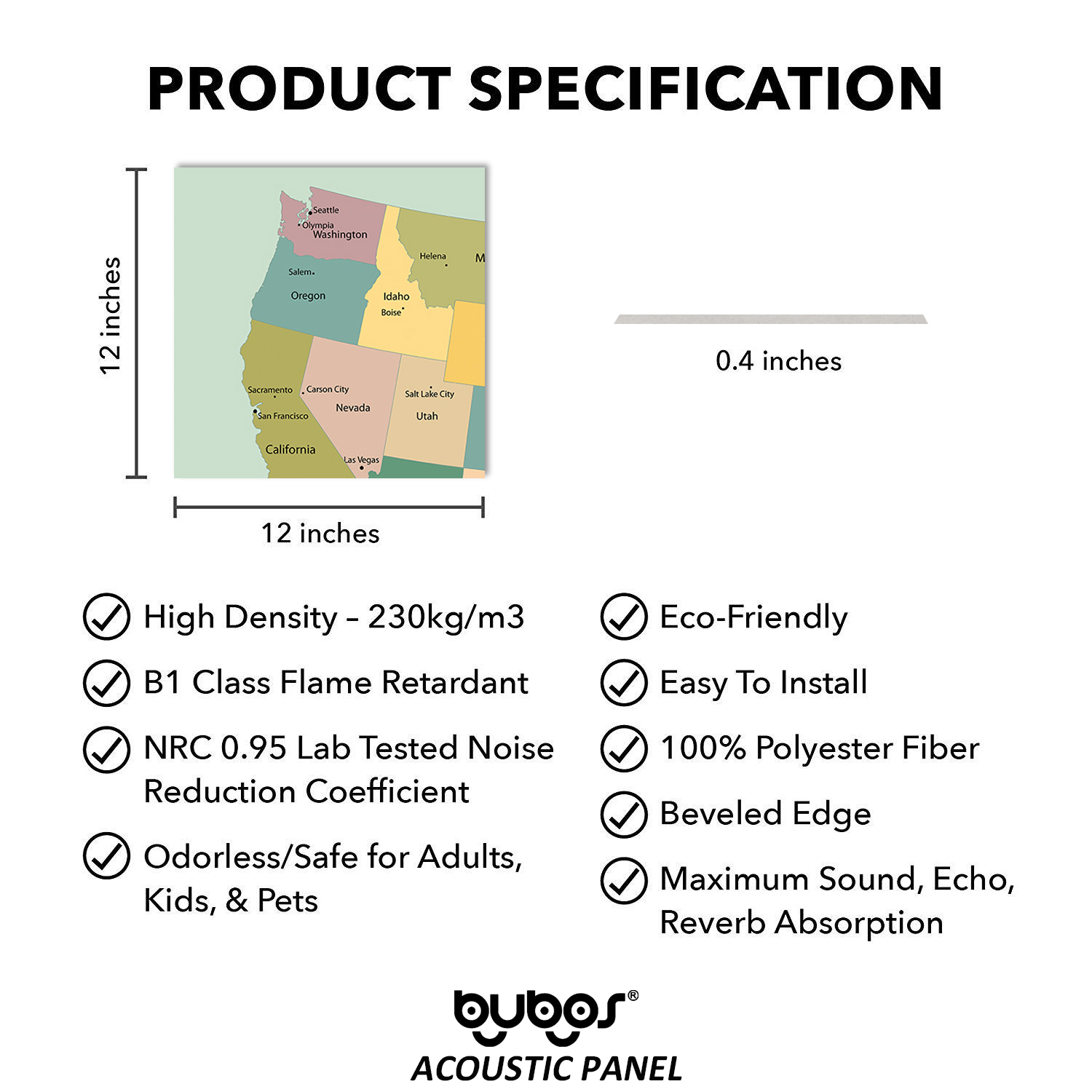 PRODUCT SPECIFICATION

12 inches

Seattle
Olympia
Washington
Helena
M
Salem
Oregon
Idaho
Boise
Sacramento
Carson City
Nevada
Salt Lake City
Utah
San Francisco
California
Las Vegas

12 inches

0.4 inches

High Density – 230kg/m3

B1 Class Flame Retardant

NRC 0.95 Lab Tested Noise Reduction Coefficient

Odorless/Safe for Adults, Kids, & Pets

Eco-Friendly

Easy To Install

100% Polyester Fiber

Beveled Edge

Maximum Sound, Echo, Reverb Absorption

bubos®
ACOUSTIC PANEL